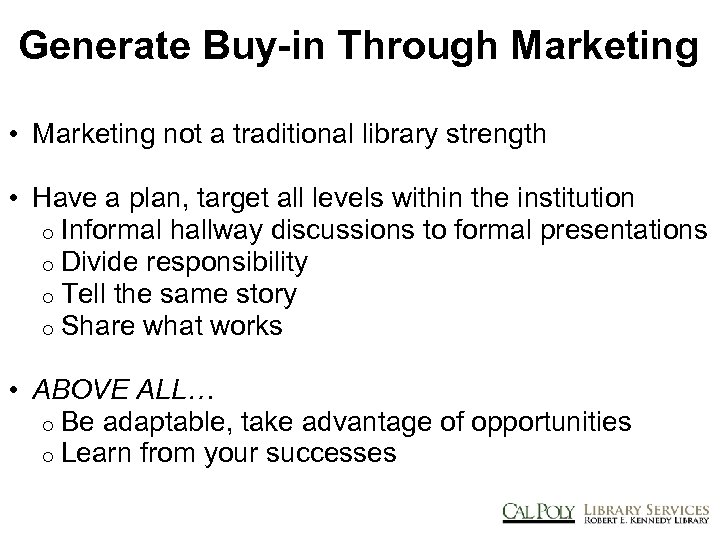 Generate Buy-in Through Marketing

• Marketing not a traditional library strength

• Have a plan, target all levels within the institution
  o Informal hallway discussions to formal presentations
  o Divide responsibility
  o Tell the same story
  o Share what works

• ABOVE ALL…
  o Be adaptable, take advantage of opportunities
  o Learn from your successes

CAL POLY LIBRARY SERVICES
ROBERT E. KENNEDY LIBRARY